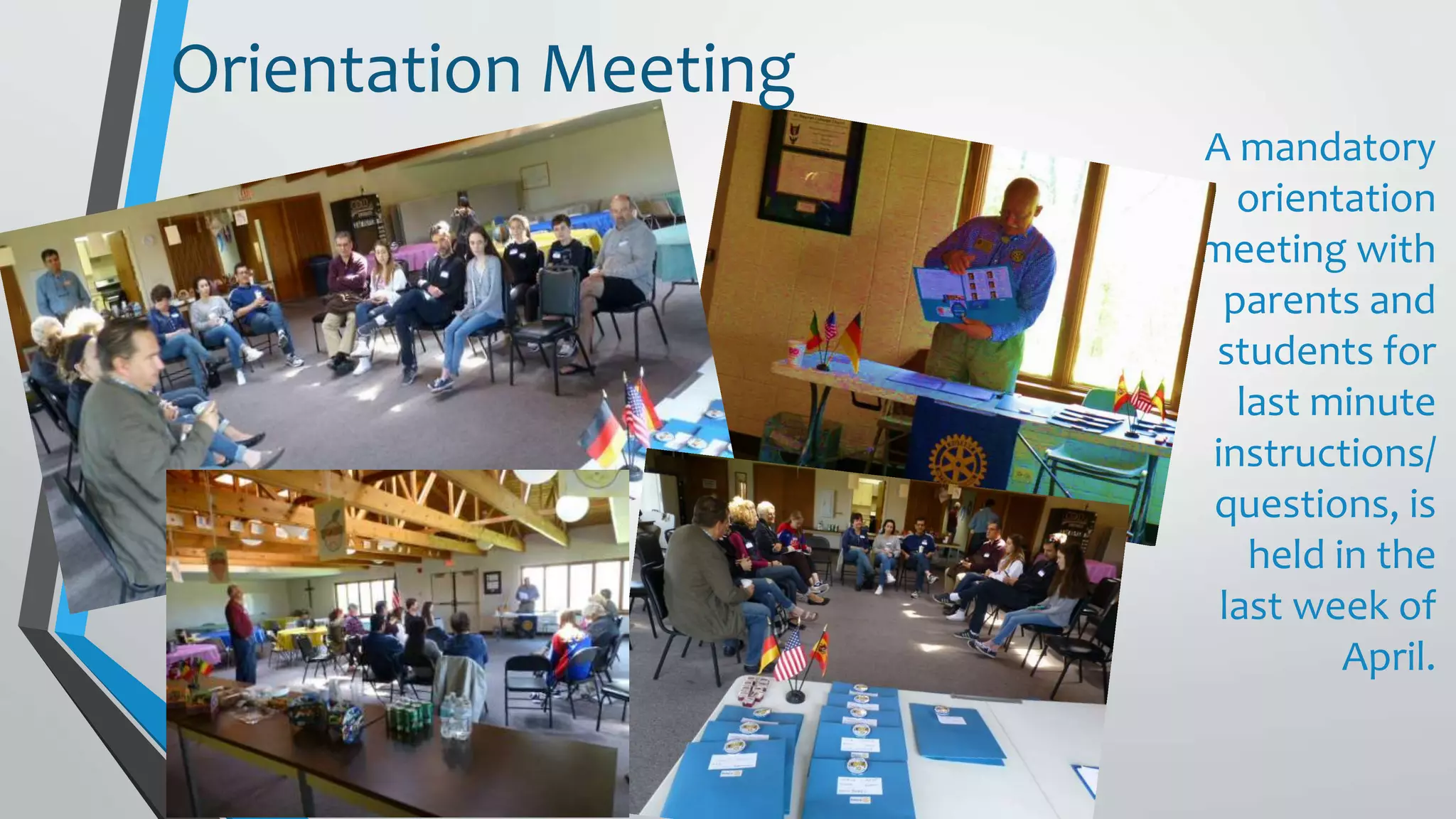 Orientation Meeting

A mandatory orientation meeting with parents and students for last minute instructions/ questions, is held in the last week of April.